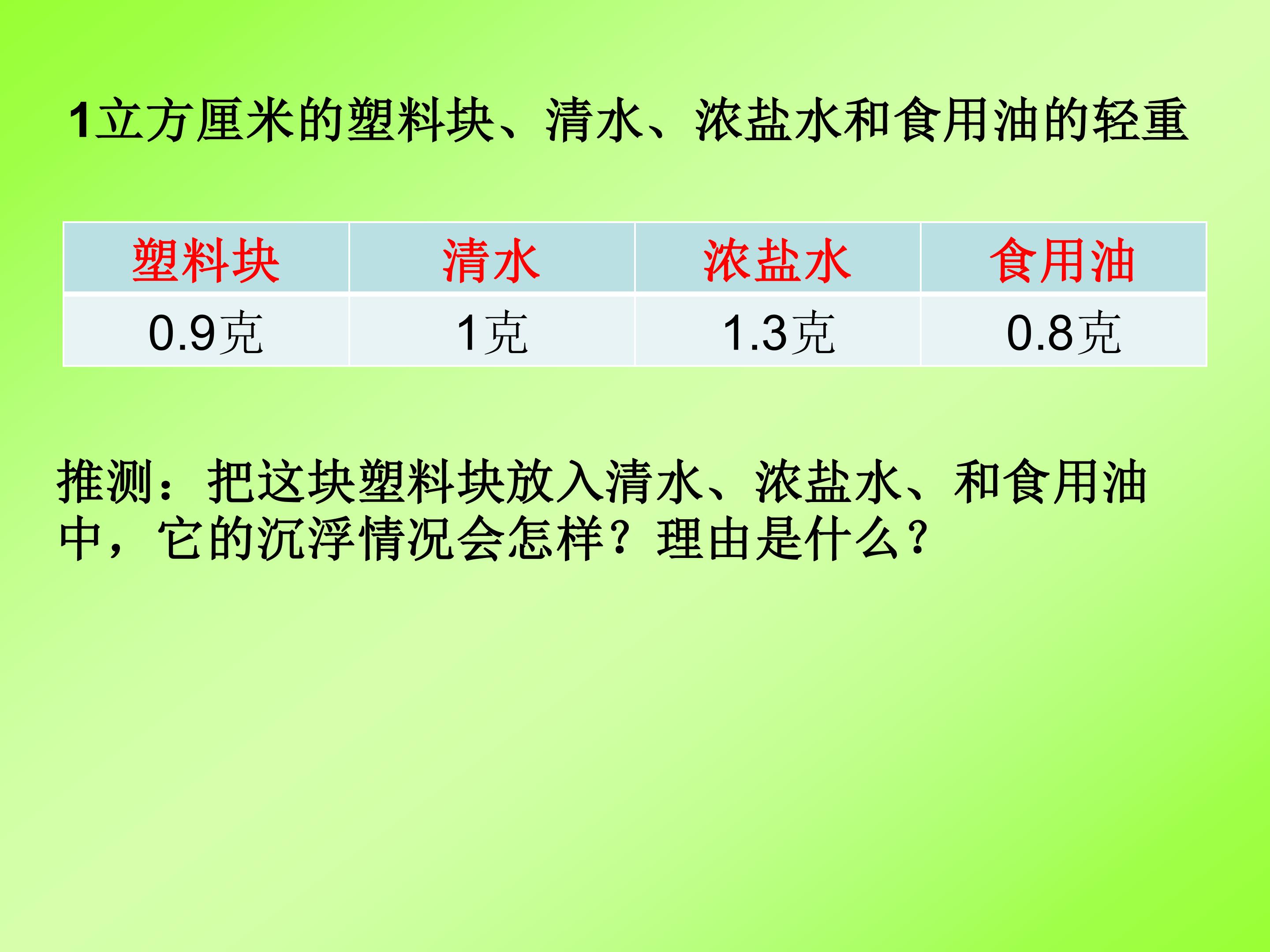 1立方厘米的塑料块、清水、浓盐水和食用油的轻重

| 塑料块 | 清水 | 浓盐水 | 食用油 |
|---|---|---|---|
| 0.9克 | 1克 | 1.3克 | 0.8克 |

推测：把这块塑料块放入清水、浓盐水、和食用油中，它的沉浮情况会怎样？理由是什么？